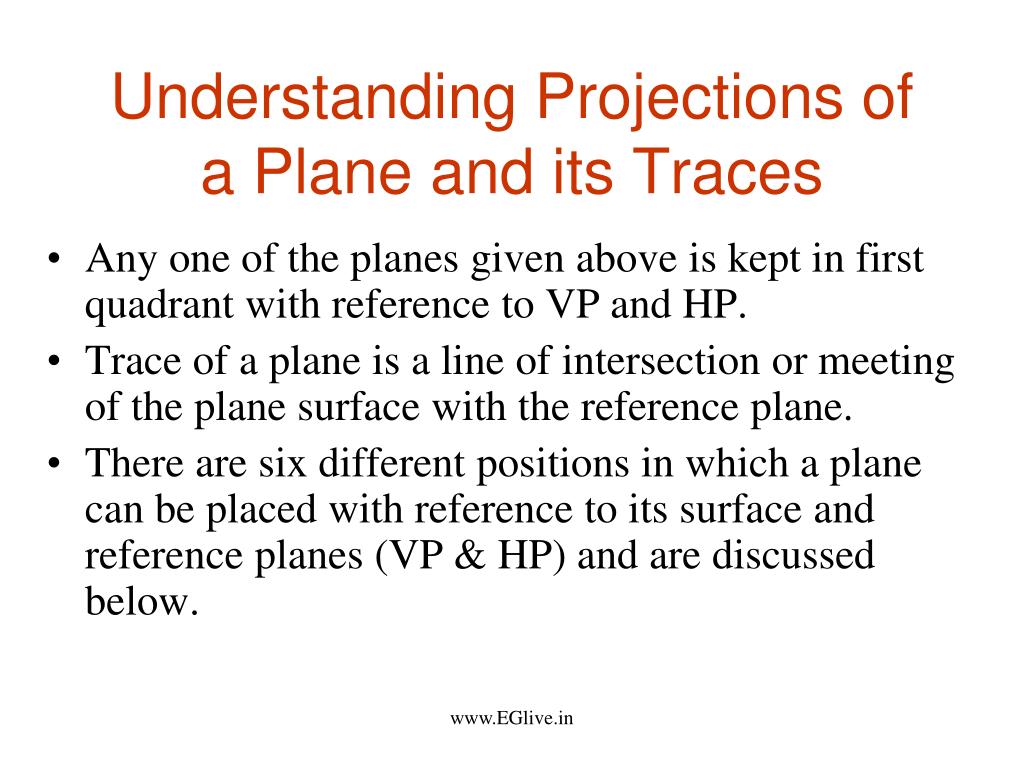 Understanding Projections of a Plane and its Traces

• Any one of the planes given above is kept in first quadrant with reference to VP and HP.
• Trace of a plane is a line of intersection or meeting of the plane surface with the reference plane.
• There are six different positions in which a plane can be placed with reference to its surface and reference planes (VP & HP) and are discussed below.

www.EGlive.in